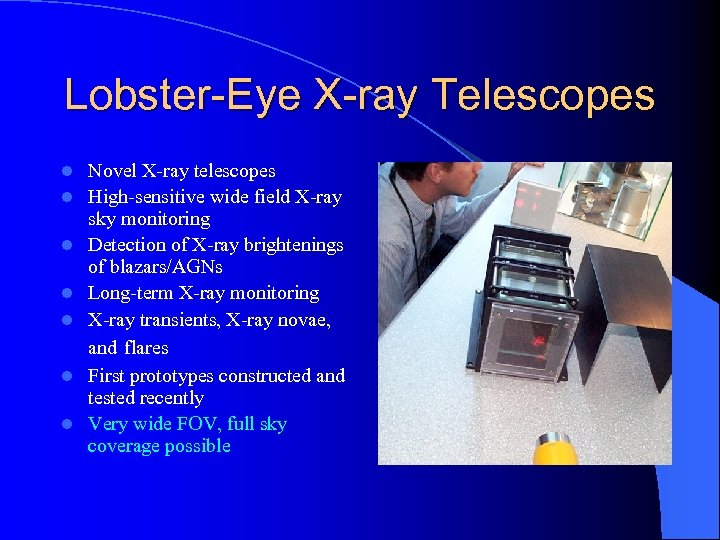 Lobster-Eye X-ray Telescopes

- Novel X-ray telescopes
- High-sensitive wide field X-ray sky monitoring
- Detection of X-ray brightenings of blazars/AGNs
- Long-term X-ray monitoring
- X-ray transients, X-ray novae, and flares
- First prototypes constructed and tested recently
- Very wide FOV, full sky coverage possible